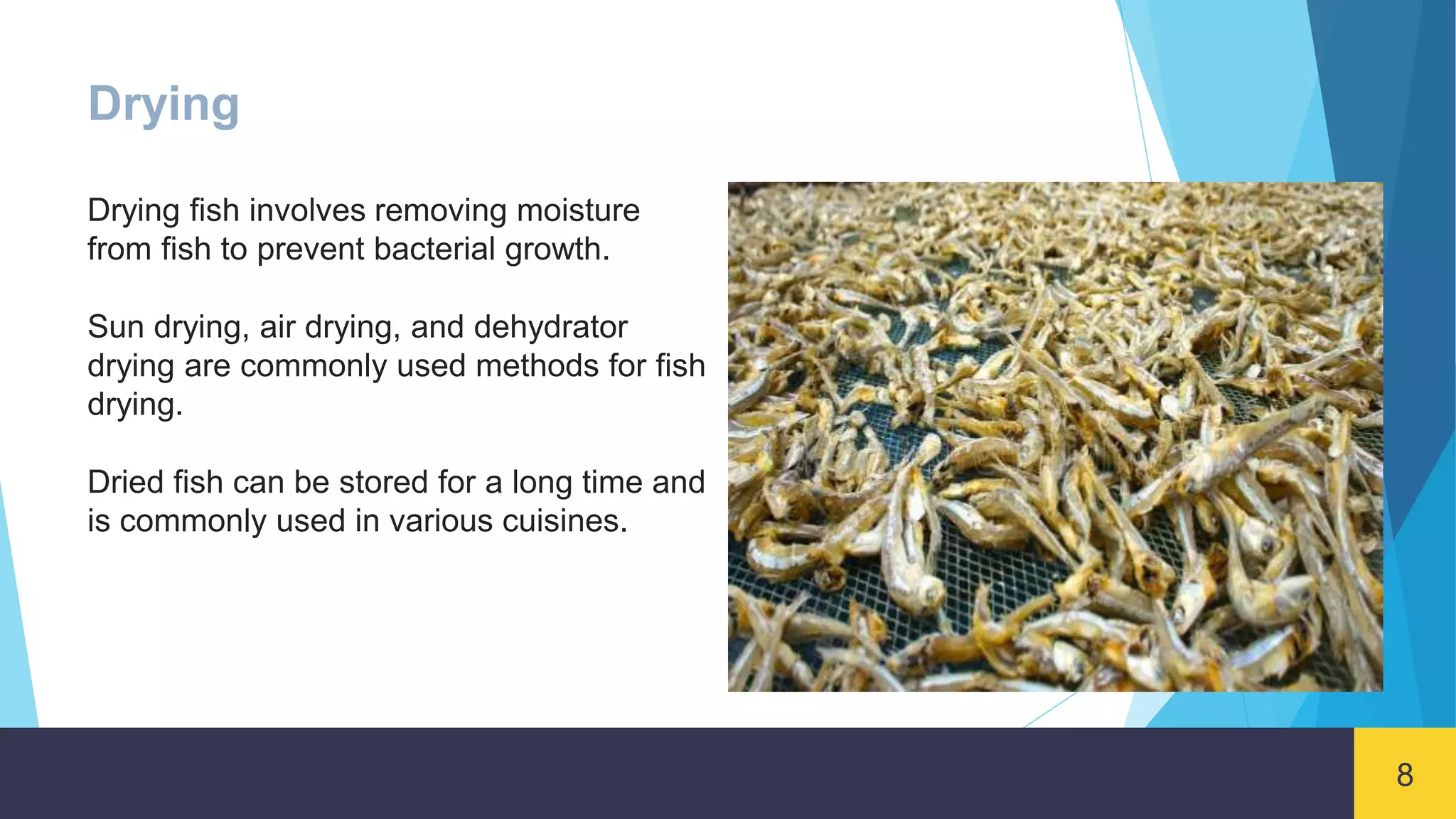 Drying

Drying fish involves removing moisture from fish to prevent bacterial growth.

Sun drying, air drying, and dehydrator drying are commonly used methods for fish drying.

Dried fish can be stored for a long time and is commonly used in various cuisines.

8